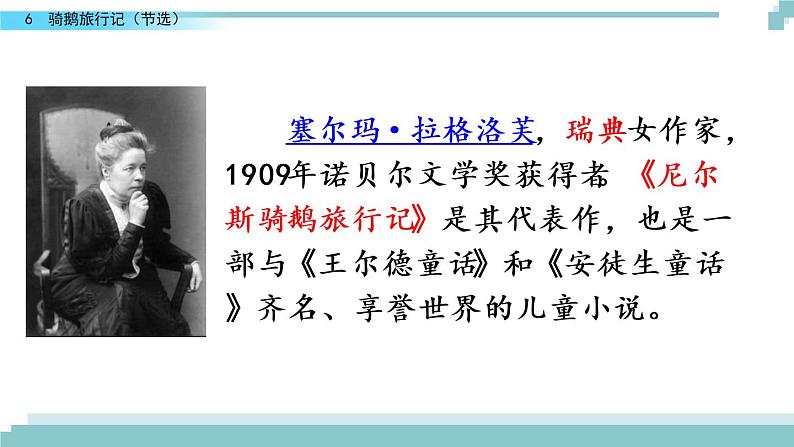 6 骑鹅旅行记（节选）

塞尔玛·拉格洛芙，瑞典女作家，1909年诺贝尔文学奖获得者 《尼尔斯骑鹅旅行记》是其代表作，也是一部与《王尔德童话》和《安徒生童话》齐名、享誉世界的儿童小说。